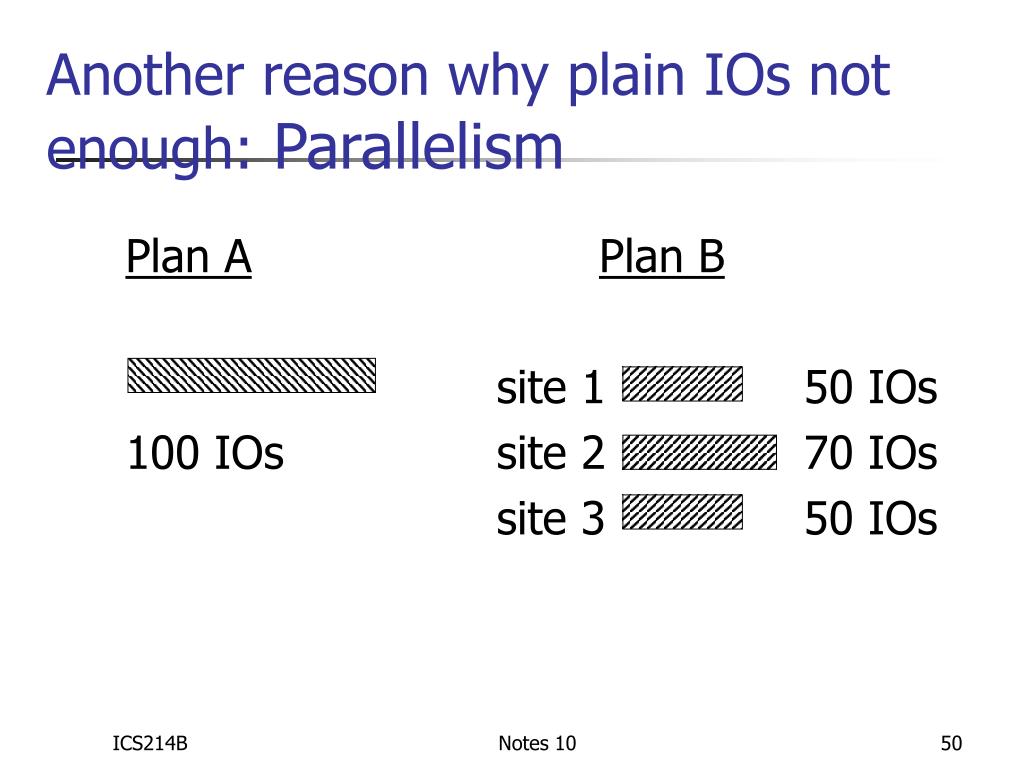 Another reason why plain IOs not enough: Parallelism

Plan A

100 IOs

Plan B

site 1 50 IOs
site 2 70 IOs
site 3 50 IOs

ICS214B

Notes 10

50